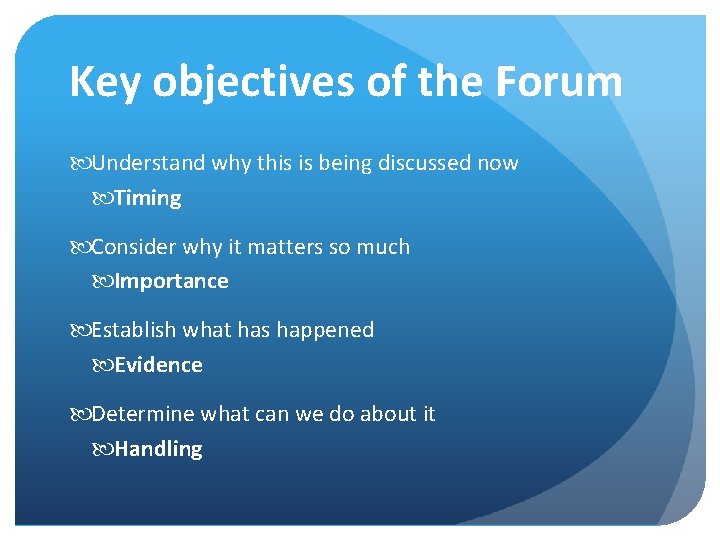 Key objectives of the Forum

Understand why this is being discussed now

Timing

Consider why it matters so much

Importance

Establish what has happened

Evidence

Determine what can we do about it

Handling